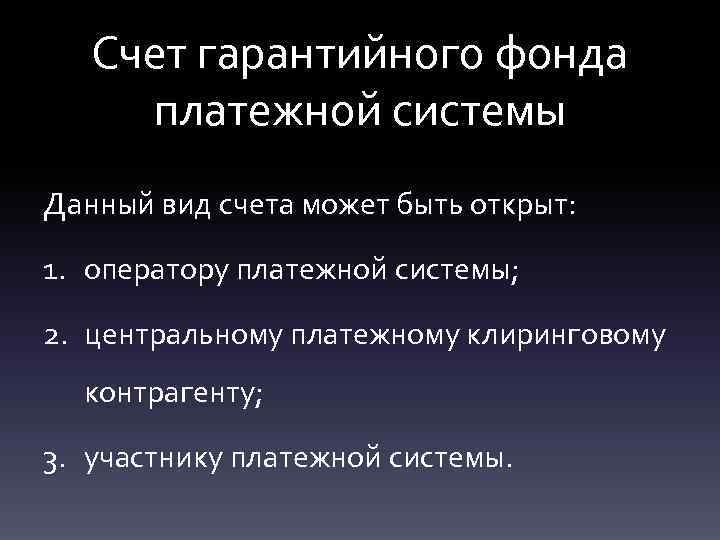 Счет гарантийного фонда платежной системы

Данный вид счета может быть открыт:

1. оператору платежной системы;

2. центральному платежному клиринговому контрагенту;

3. участнику платежной системы.